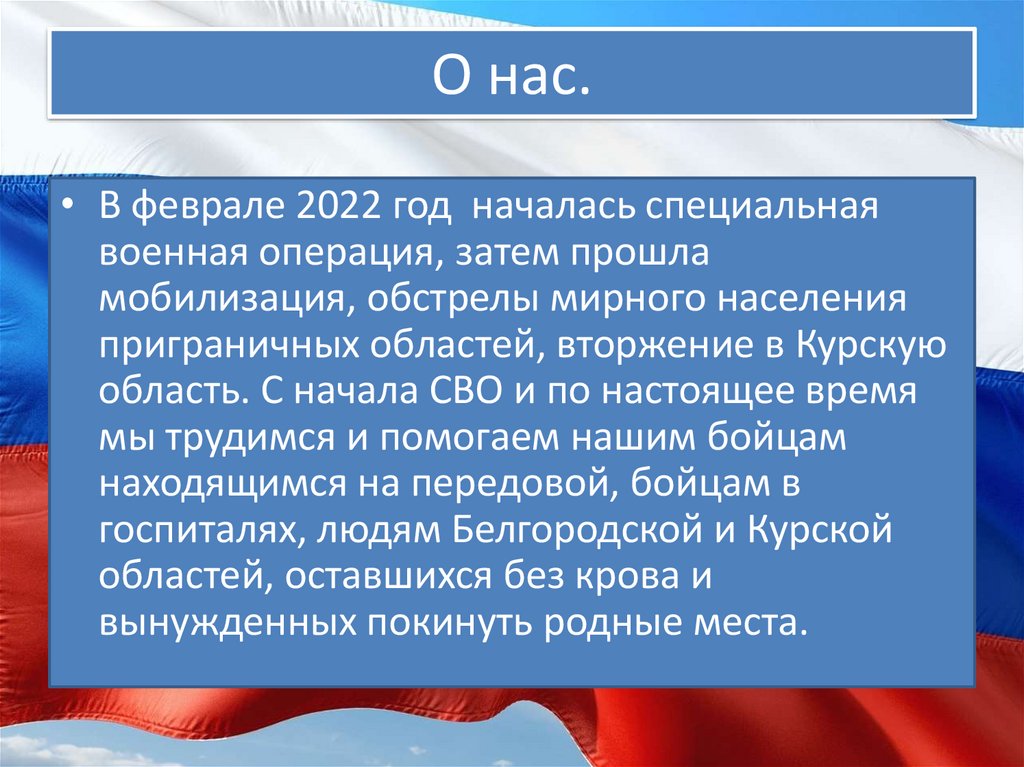 О нас.

• В феврале 2022 год  началась специальная военная операция, затем прошла мобилизация, обстрелы мирного населения приграничных областей, вторжение в Курскую область. С начала СВО и по настоящее время мы трудимся и помогаем нашим бойцам находящимся на передовой, бойцам в госпиталях, людям Белгородской и Курской областей, оставшихся без крова и вынужденных покинуть родные места.